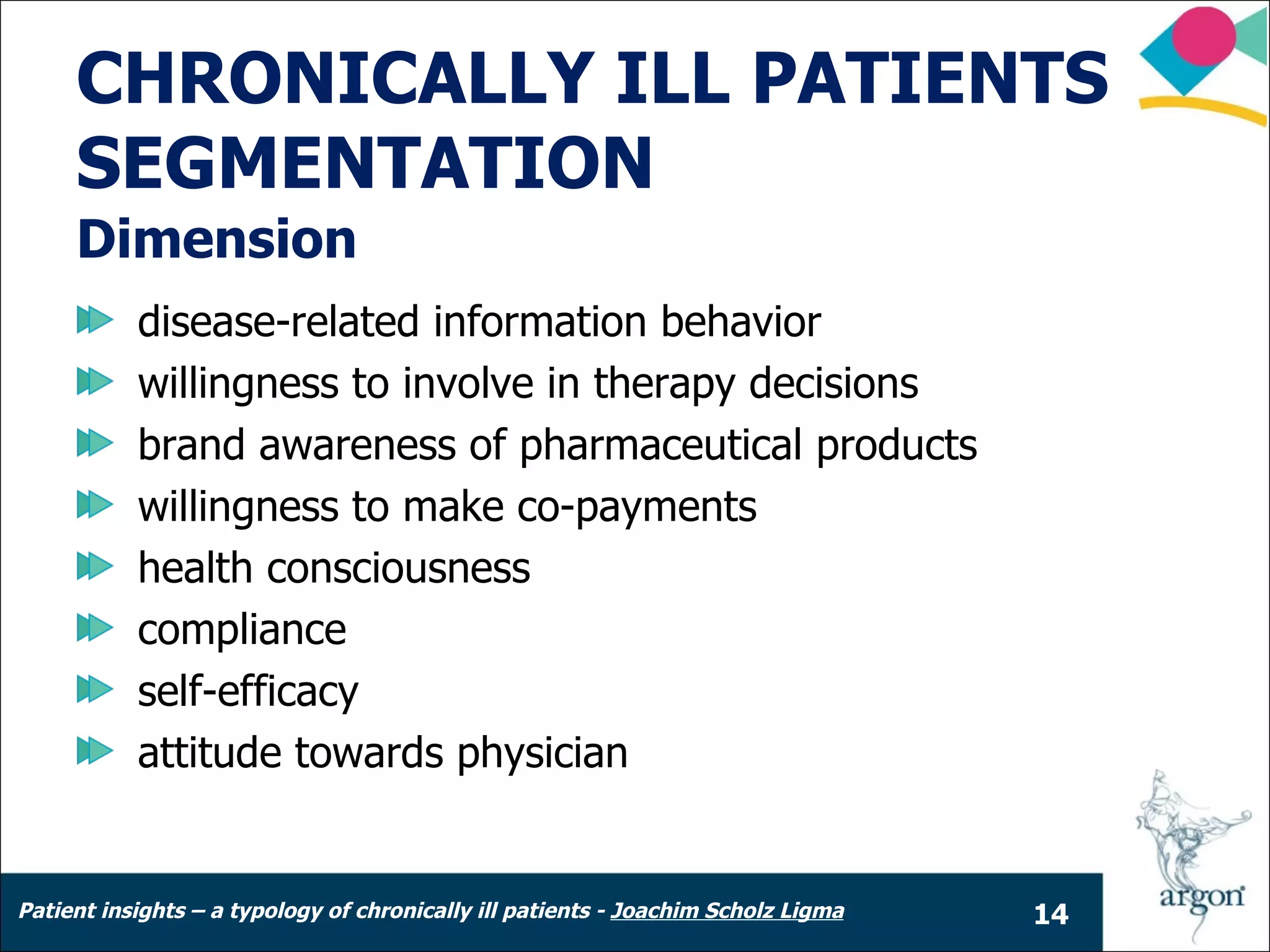 CHRONICALLY ILL PATIENTS SEGMENTATION
Dimension

disease-related information behavior
willingness to involve in therapy decisions
brand awareness of pharmaceutical products
willingness to make co-payments
health consciousness
compliance
self-efficacy
attitude towards physician

Patient insights – a typology of chronically ill patients - Joachim Scholz Ligma
14
argon